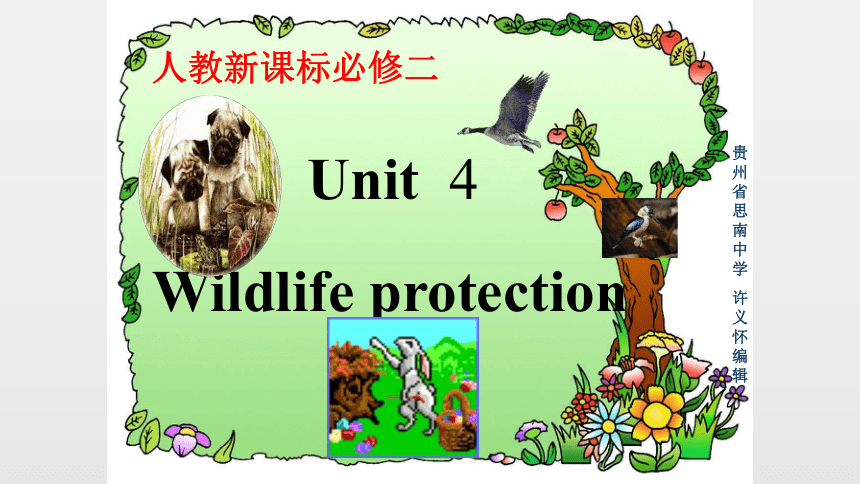 人教新课标必修二

Unit 4

Wildlife protection

贵州省思南中学 许义怀编辑